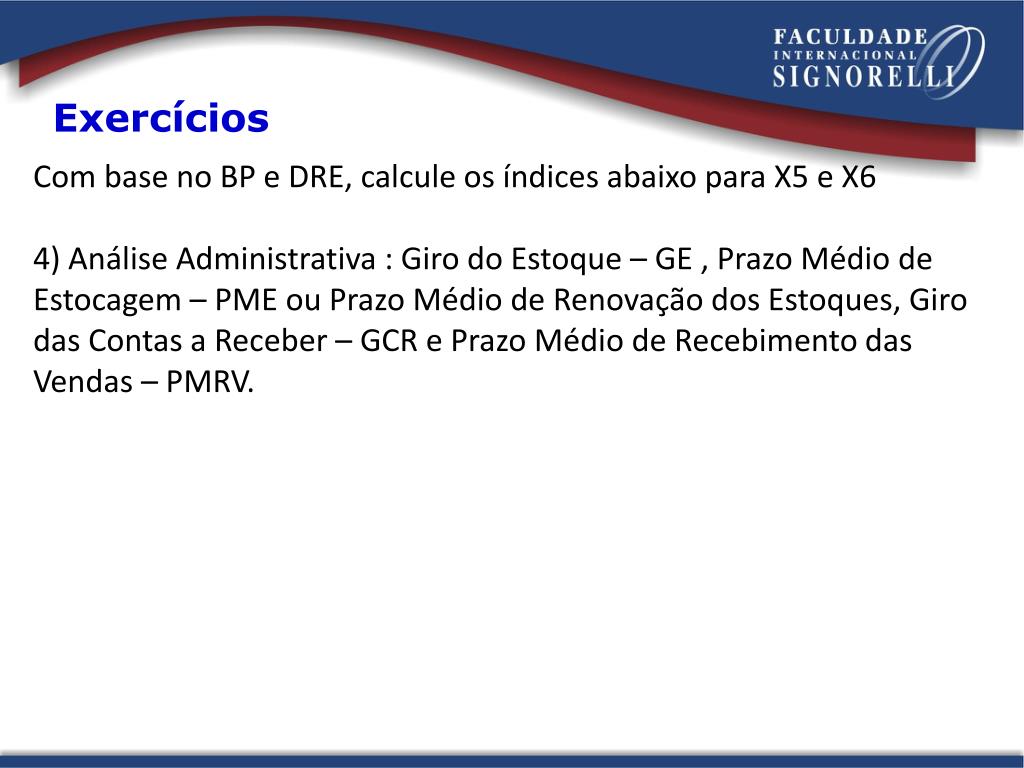 FACULDADE
INTERNACIONAL
SIGNORELLI

Exercícios

Com base no BP e DRE, calcule os índices abaixo para X5 e X6

4) Análise Administrativa : Giro do Estoque – GE , Prazo Médio de Estocagem – PME ou Prazo Médio de Renovação dos Estoques, Giro das Contas a Receber – GCR e Prazo Médio de Recebimento das Vendas – PMRV.